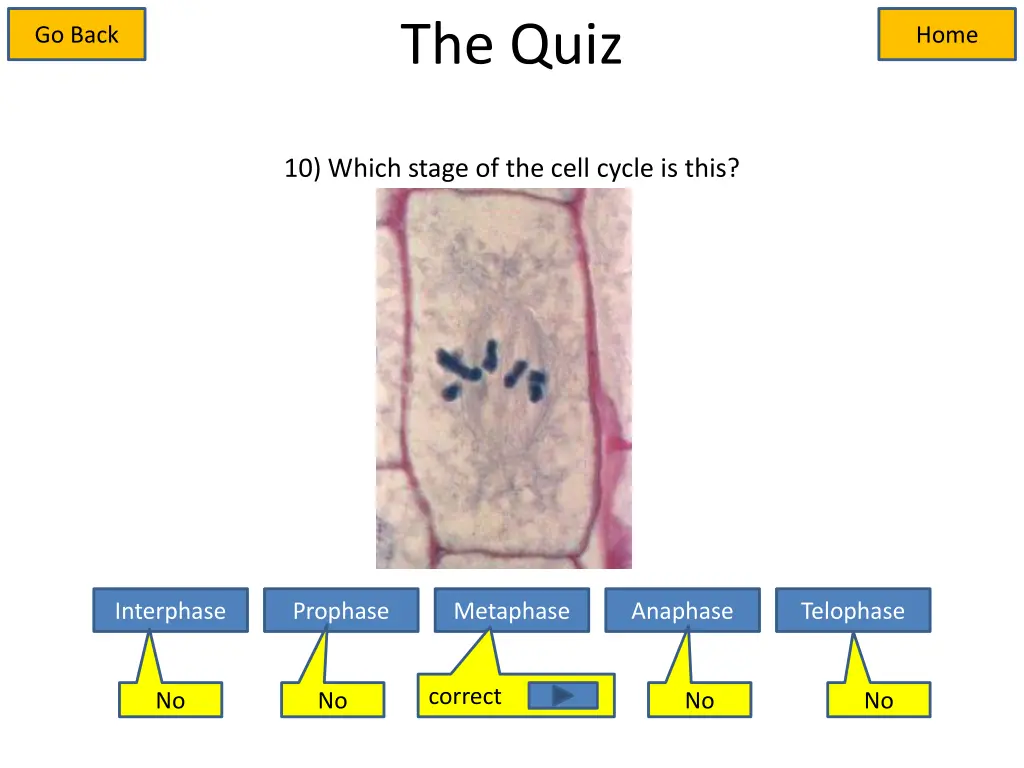 Go Back

The Quiz

Home

10) Which stage of the cell cycle is this?

Interphase

Prophase

Metaphase

Anaphase

Telophase

No

No

correct

No

No